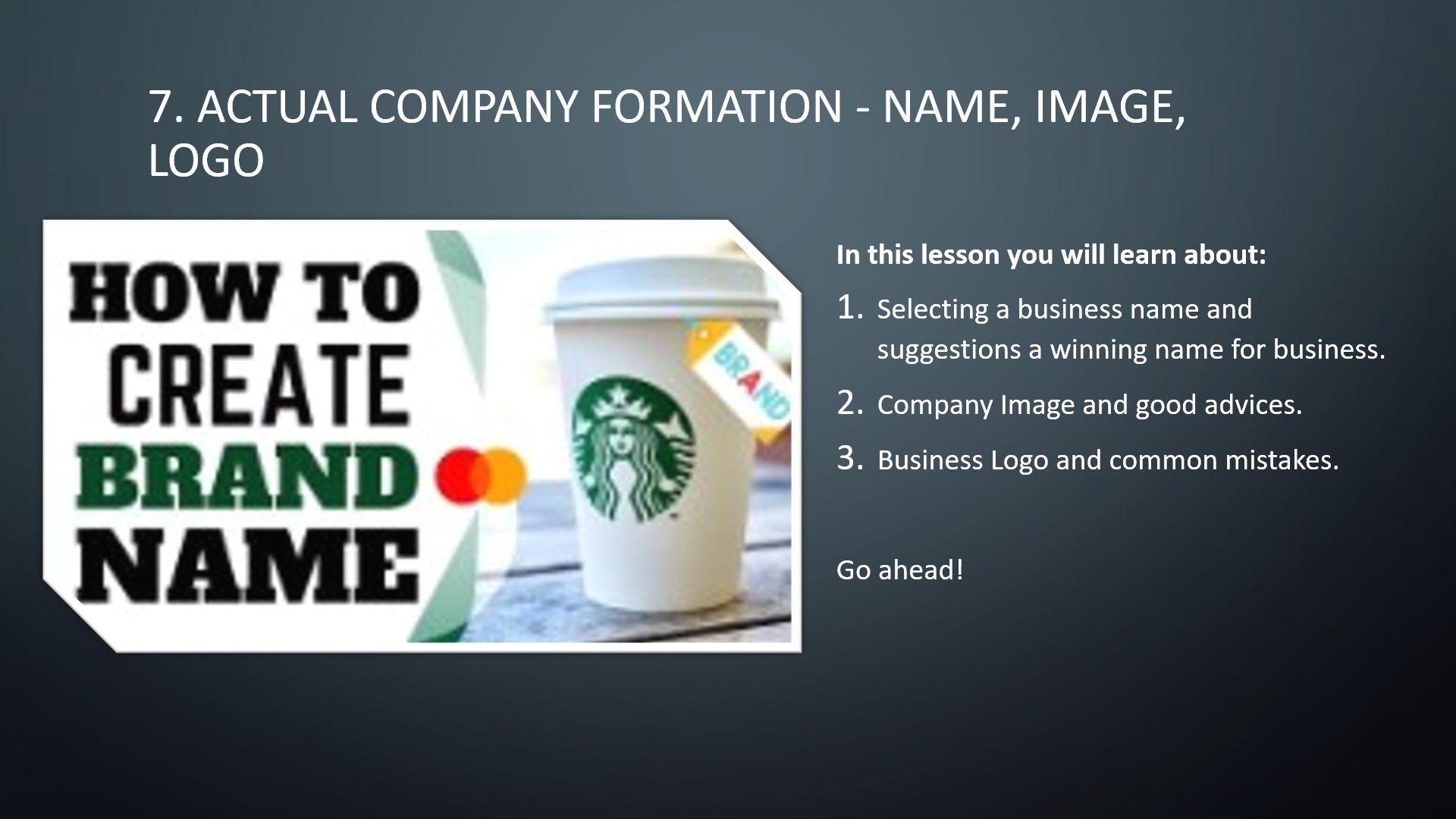 7. ACTUAL COMPANY FORMATION - NAME, IMAGE, LOGO

HOW TO CREATE BRAND NAME

BRAND

In this lesson you will learn about:

1. Selecting a business name and suggestions a winning name for business.
2. Company Image and good advices.
3. Business Logo and common mistakes.

Go ahead!